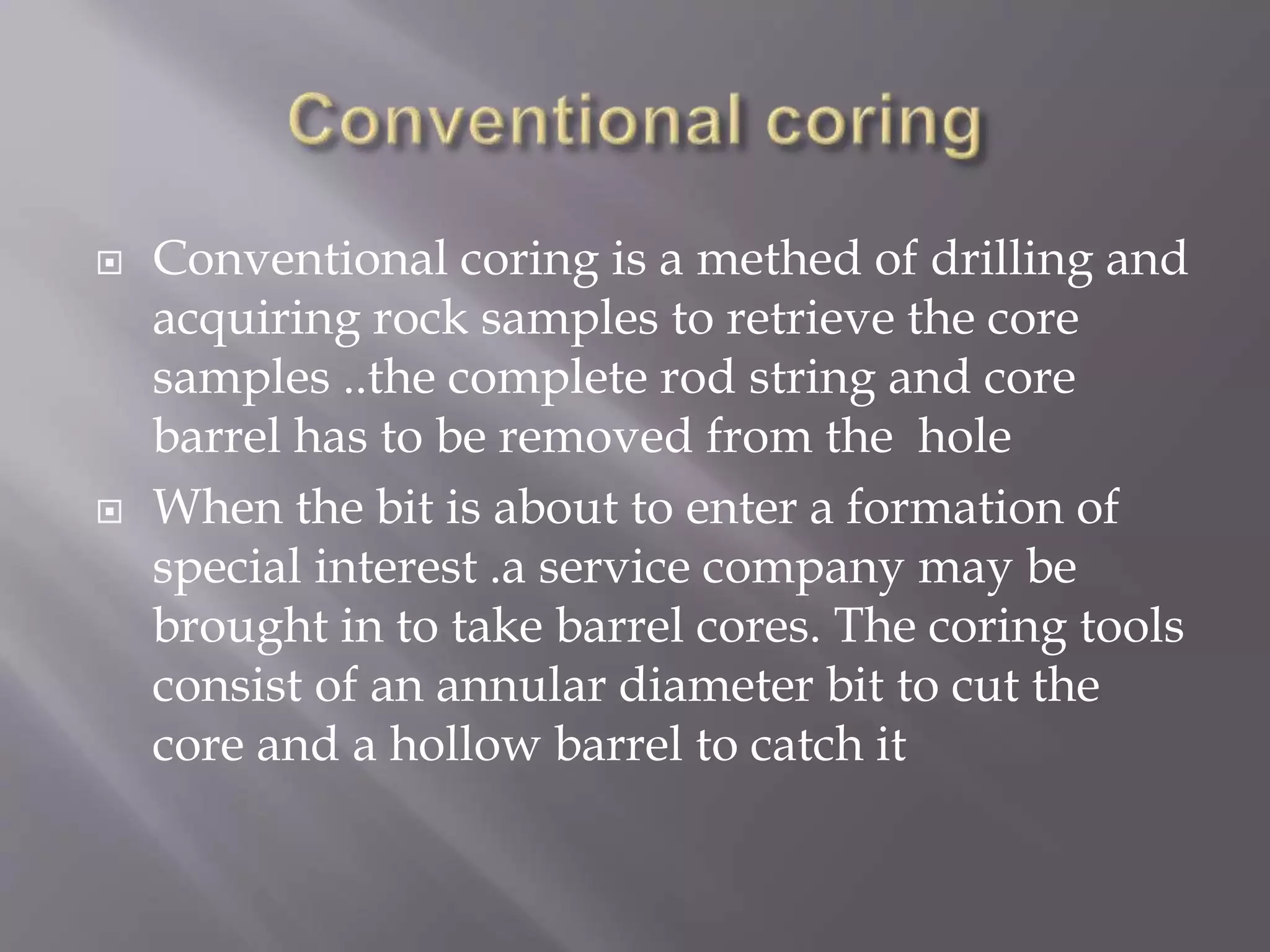 Conventional coring

Conventional coring is a methed of drilling and acquiring rock samples to retrieve the core samples ..the complete rod string and core barrel has to be removed from the  hole

When the bit is about to enter a formation of special interest .a service company may be brought in to take barrel cores. The coring tools consist of an annular diameter bit to cut the core and a hollow barrel to catch it